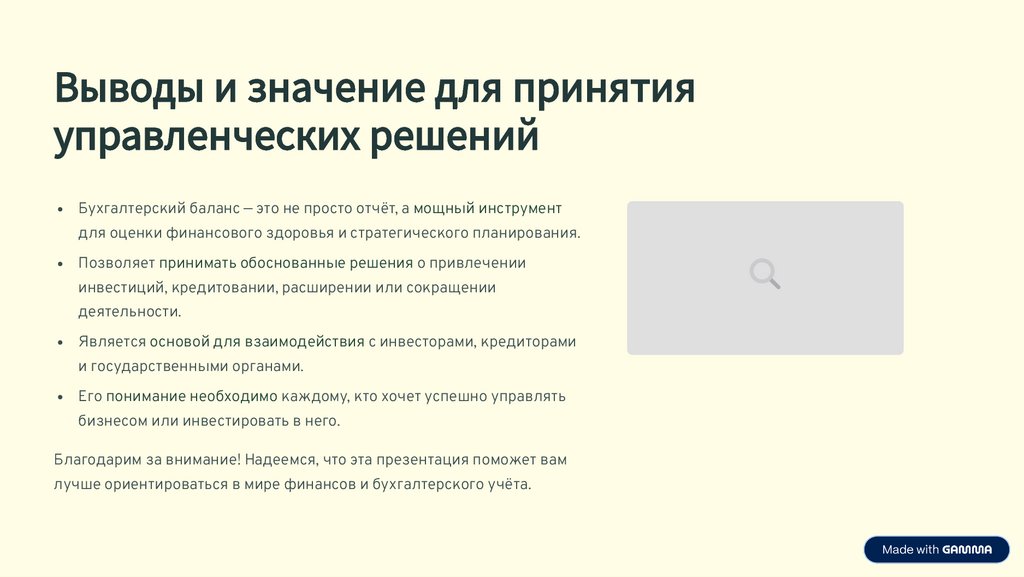 Выводы и значение для принятия управленческих решений

• Бухгалтерский баланс — это не просто отчёт, а мощный инструмент для оценки финансового здоровья и стратегического планирования.

• Позволяет принимать обоснованные решения о привлечении инвестиций, кредитовании, расширении или сокращении деятельности.

• Является основой для взаимодействия с инвесторами, кредиторами и государственными органами.

• Его понимание необходимо каждому, кто хочет успешно управлять бизнесом или инвестировать в него.

Благодарим за внимание! Надеемся, что эта презентация поможет вам лучше ориентироваться в мире финансов и бухгалтерского учёта.

Made with GAMMA